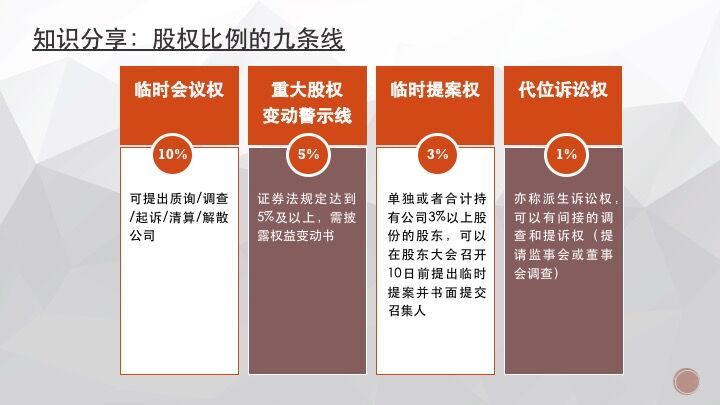 知识分享：股权比例的九条线

临时会议权

10%

可提出质询/调查/起诉/清算/解散公司

重大股权变动警示线

5%

证券法规定达到5%及以上，需披露权益变动书

临时提案权

3%

单独或者合计持有公司3%以上股份的股东，可以在股东大会召开10日前提出临时提案并书面提交召集人

代位诉讼权

1%

亦称派生诉讼权，可以有间接的调查和提诉权（提请监事会或董事会调查）